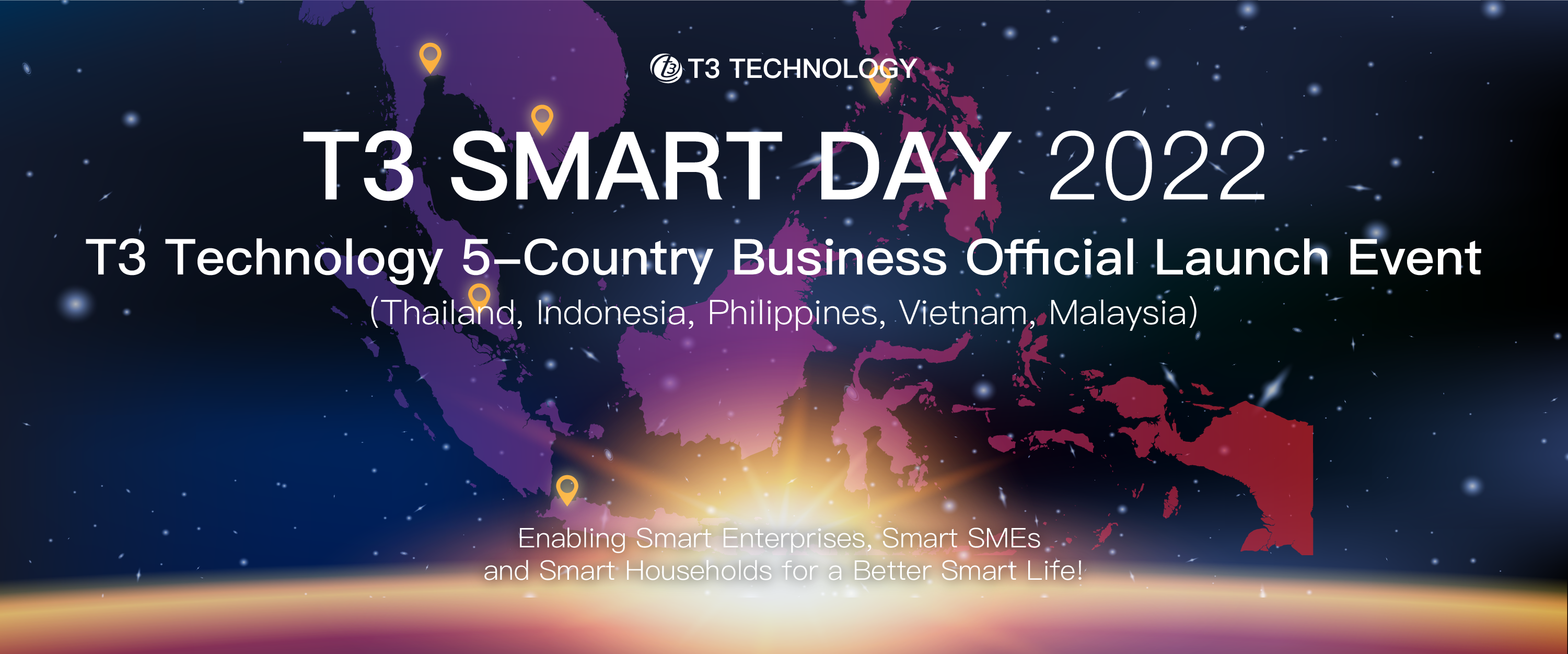 T3 TECHNOLOGY

T3 SMART DAY 2022

T3 Technology 5-Country Business Official Launch Event

(Thailand, Indonesia, Philippines, Vietnam, Malaysia)

Enabling Smart Enterprises, Smart SMEs and Smart Households for a Better Smart Life!